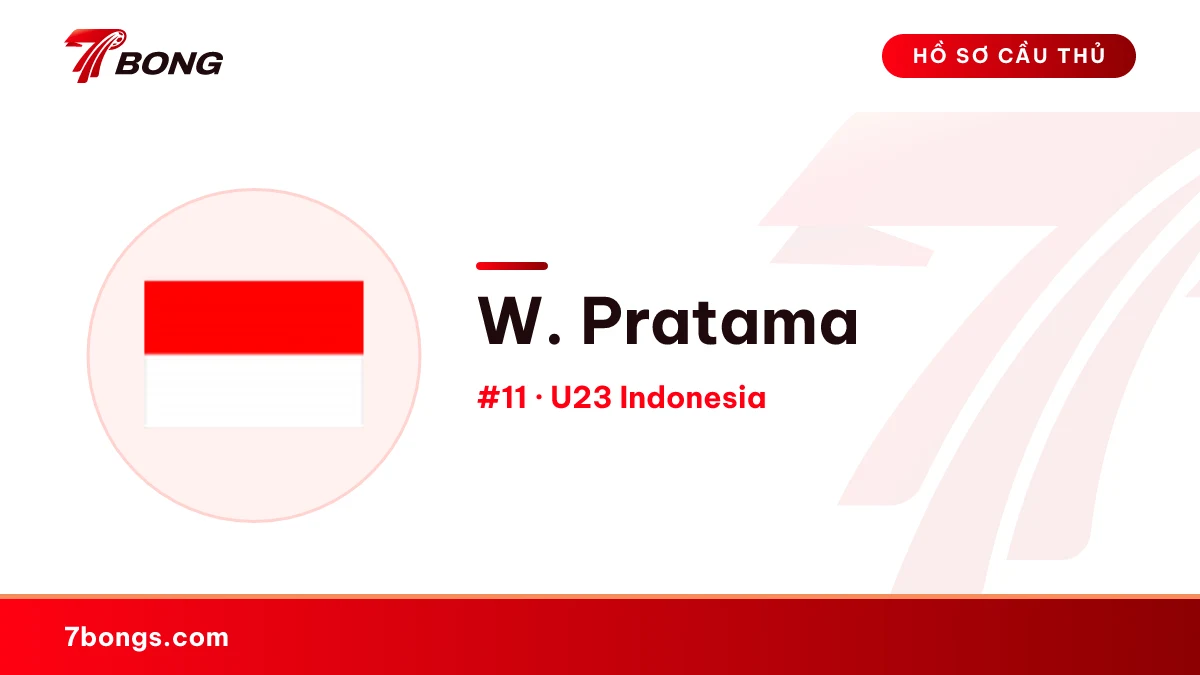 7BONG

HỒ SƠ CẦU THỦ

W. Pratama

#11 · U23 Indonesia

7bongs.com